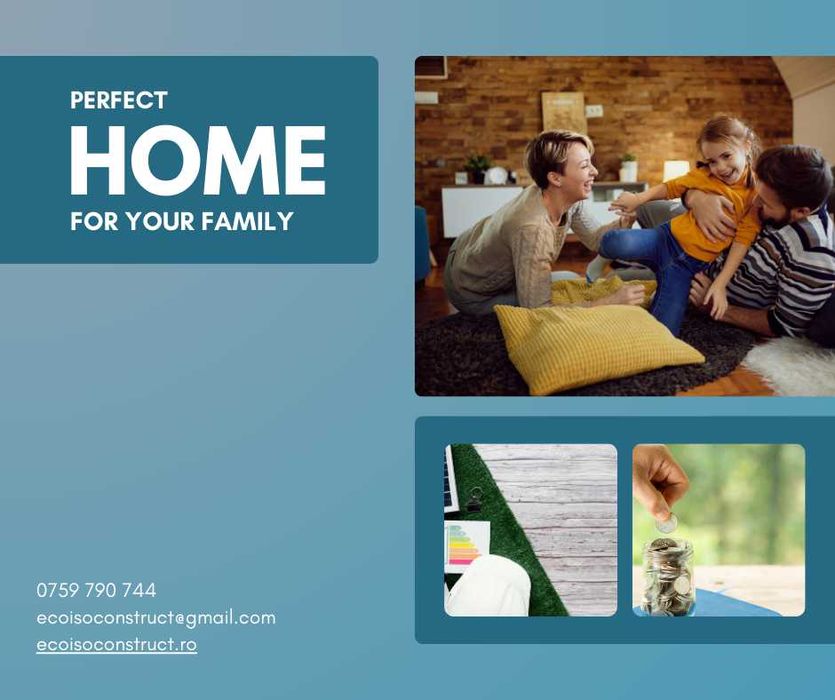 PERFECT
HOME
FOR YOUR FAMILY

0759 790 744
ecoisoconstruct@gmail.com
ecoisoconstruct.ro